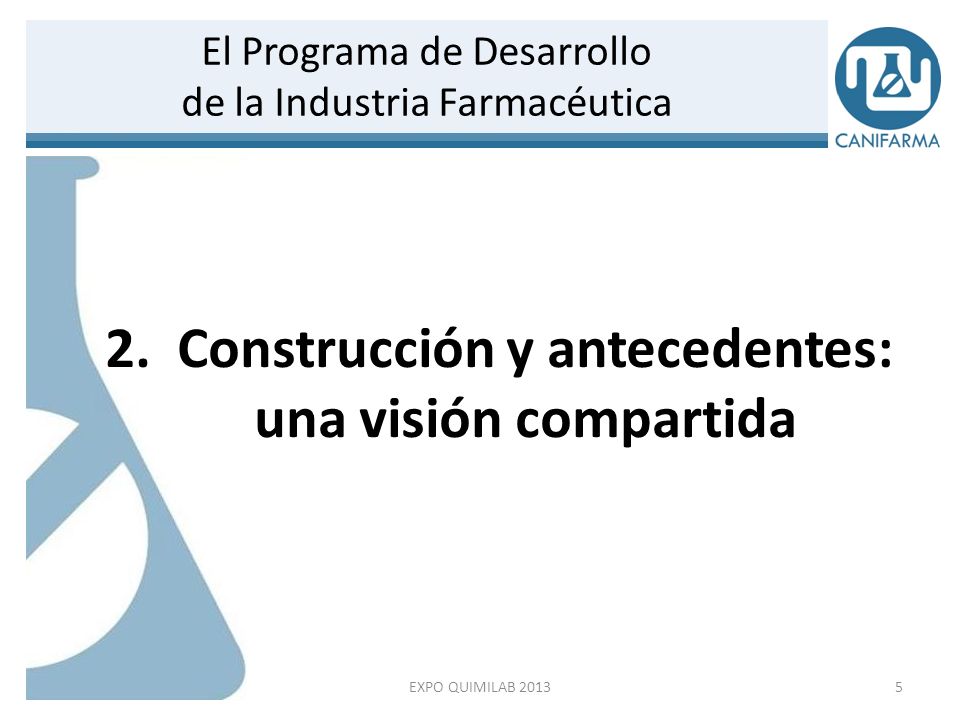 El Programa de Desarrollo de la Industria Farmacéutica

CANIFARMA

2. Construcción y antecedentes: una visión compartida

EXPO QUIMILAB 2013

5